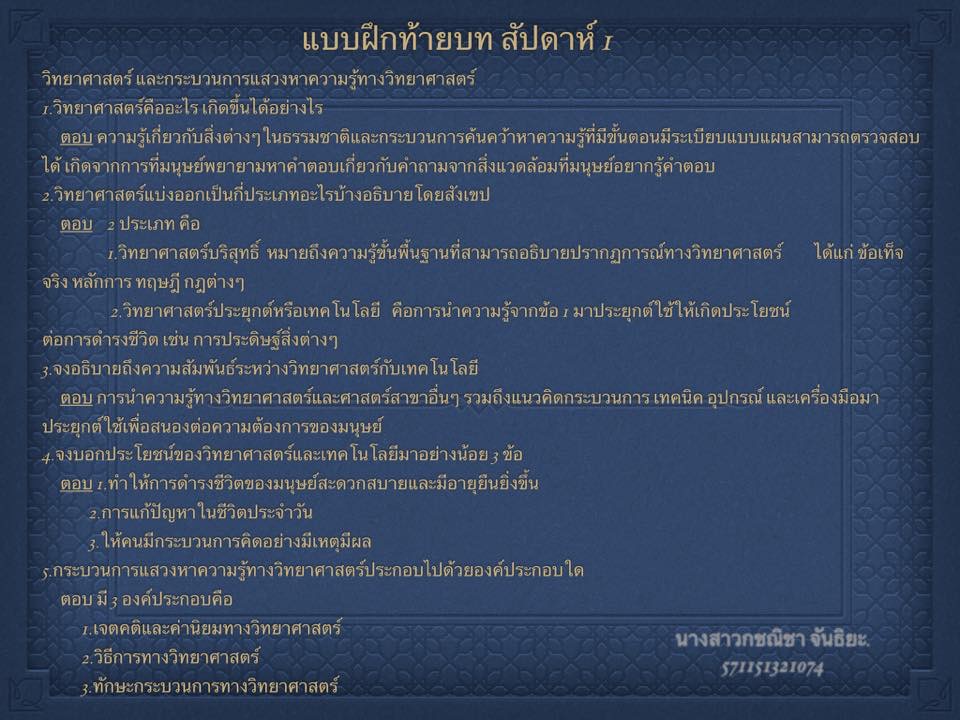 แบบฝึกท้ายบท สัปดาห์ 1

วิทยาศาสตร์ และกระบวนการแสวงหาความรู้ทางวิทยาศาสตร์

1.วิทยาศาสตร์คืออะไร เกิดขึ้นได้อย่างไร

ตอบ ความรู้เกี่ยวกับสิ่งต่างๆในธรรมชาติและกระบวนการค้นคว้าหาความรู้ที่มีขั้นตอนมีระเบียบแบบแผนสามารถตรวจสอบได้ เกิดจากการที่มนุษย์พยายามหาคำตอบเกี่ยวกับคำถามจากสิ่งแวดล้อมที่มนุษย์อยากรู้คำตอบ

2.วิทยาศาสตร์แบ่งออกเป็นกี่ประเภทอะไรบ้างอธิบายโดยสังเขป

ตอบ 2 ประเภท คือ

1.วิทยาศาสตร์บริสุทธิ์ หมายถึงความรู้ขั้นพื้นฐานที่สามารถอธิบายปรากฏการณ์ทางวิทยาศาสตร์ ได้แก่ ข้อเท็จจริง หลักการ ทฤษฎี กฎต่างๆ

2.วิทยาศาสตร์ประยุกต์หรือเทคโนโลยี คือการนำความรู้จากข้อ 1 มาประยุกต์ใช้ให้เกิดประโยชน์ต่อการดำรงชีวิต เช่น การประดิษฐ์สิ่งต่างๆ

3.จงอธิบายถึงความสัมพันธ์ระหว่างวิทยาศาสตร์กับเทคโนโลยี

ตอบ การนำความรู้ทางวิทยาศาสตร์และศาสตร์สาขาอื่นๆ รวมถึงแนวคิดกระบวนการ เทคนิค อุปกรณ์ และเครื่องมือมาประยุกต์ใช้เพื่อสนองต่อความต้องการของมนุษย์

4.จงบอกประโยชน์ของวิทยาศาสตร์และเทคโนโลยีมาอย่างน้อย 3 ข้อ

ตอบ 1.ทำให้การดำรงชีวิตของมนุษย์สะดวกสบายและมีอายุยืนยิ่งขึ้น

2.การแก้ปัญหาในชีวิตประจำวัน

3. ให้คนมีกระบวนการคิดอย่างมีเหตุมีผล

5.กระบวนการแสวงหาความรู้ทางวิทยาศาสตร์ประกอบไปด้วยองค์ประกอบใด

ตอบ มี 3 องค์ประกอบคือ

1.เจตคติและค่านิยมทางวิทยาศาสตร์

2.วิธีการทางวิทยาศาสตร์

3.ทักษะกระบวนการทางวิทยาศาสตร์

นางสาวกชณิชา จันธิยะ.
571151321074